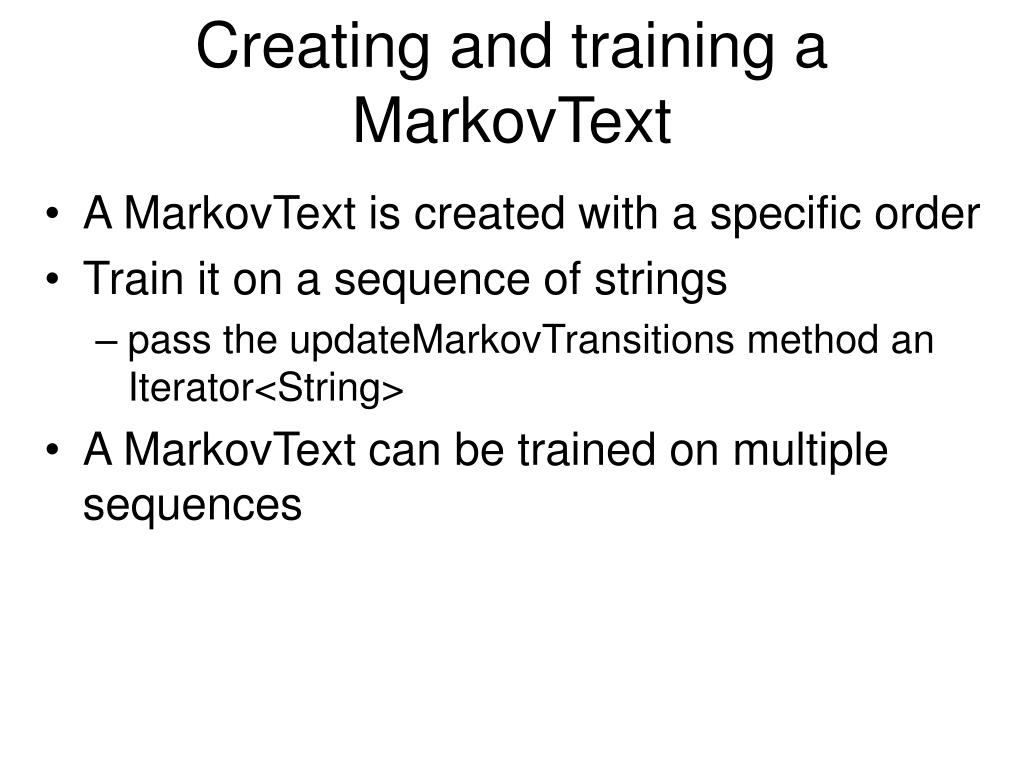 Creating and training a MarkovText

• A MarkovText is created with a specific order
• Train it on a sequence of strings
– pass the updateMarkovTransitions method an Iterator<String>
• A MarkovText can be trained on multiple sequences